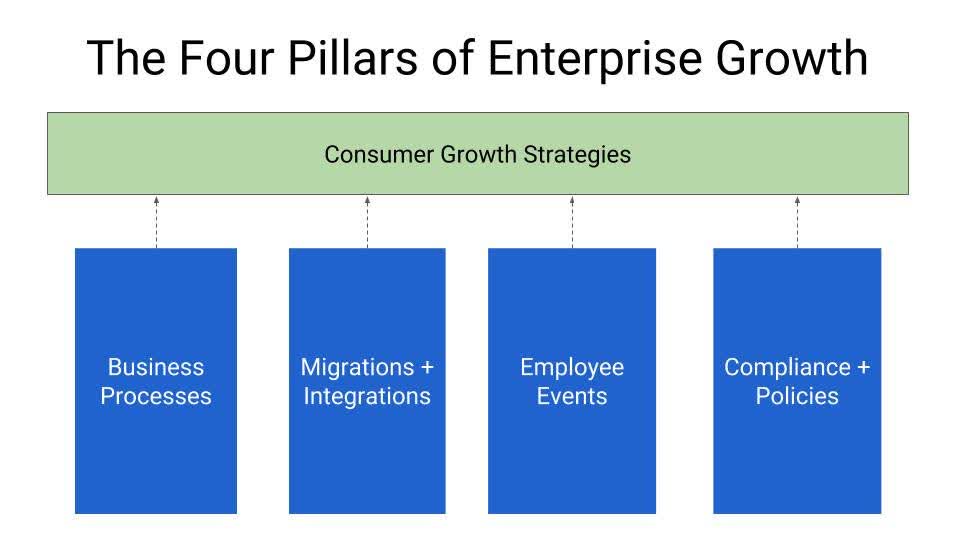 The Four Pillars of Enterprise Growth

Consumer Growth Strategies

Business Processes

Migrations + Integrations

Employee Events

Compliance + Policies